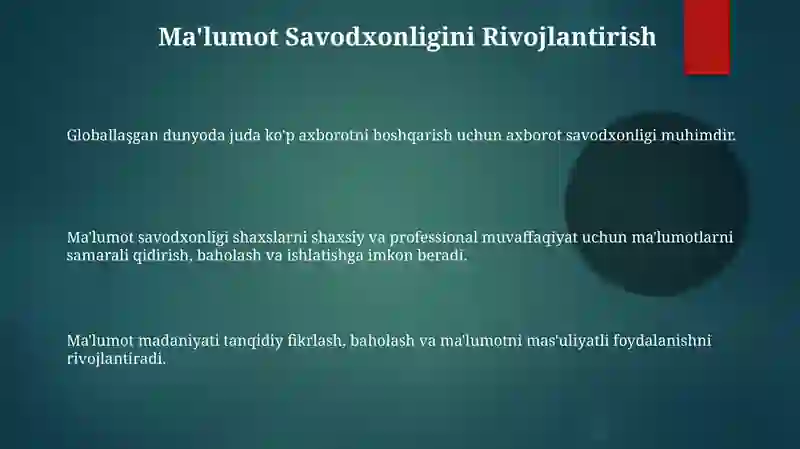 Ma'lumot Savodxonligini Rivojlantirish

Globallaşgan dunyoda juda ko'p axborotni boshqarish uchun axborot savodxonligi muhimdir.

Ma'lumot savodxonligi shaxslarni shaxsiy va professional muvaffaqiyat uchun ma'lumotlarni samarali qidirish, baholash va ishlatishga imkon beradi.

Ma'lumot madaniyati tanqidiy fikrlash, baholash va ma'lumotni mas'uliyatli foydalanishni rivojlantiradi.